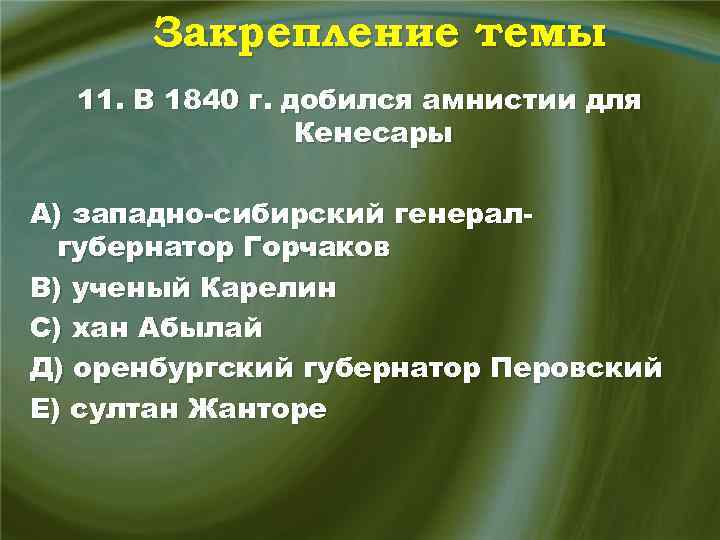 Закрепление темы

11. В 1840 г. добился амнистии для Кенесары

А) западно-сибирский генерал-губернатор Горчаков
В) ученый Карелин
С) хан Абылай
Д) оренбургский губернатор Перовский
Е) султан Жанторе